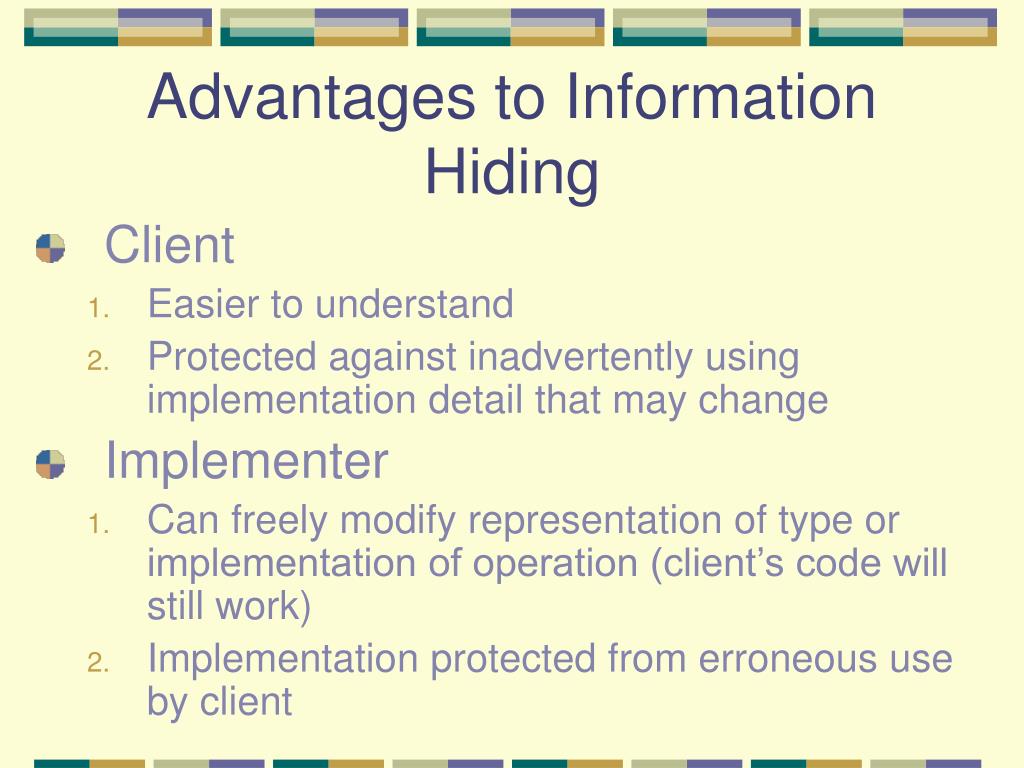 Advantages to Information Hiding

Client
1. Easier to understand
2. Protected against inadvertently using implementation detail that may change

Implementer
1. Can freely modify representation of type or implementation of operation (client’s code will still work)
2. Implementation protected from erroneous use by client